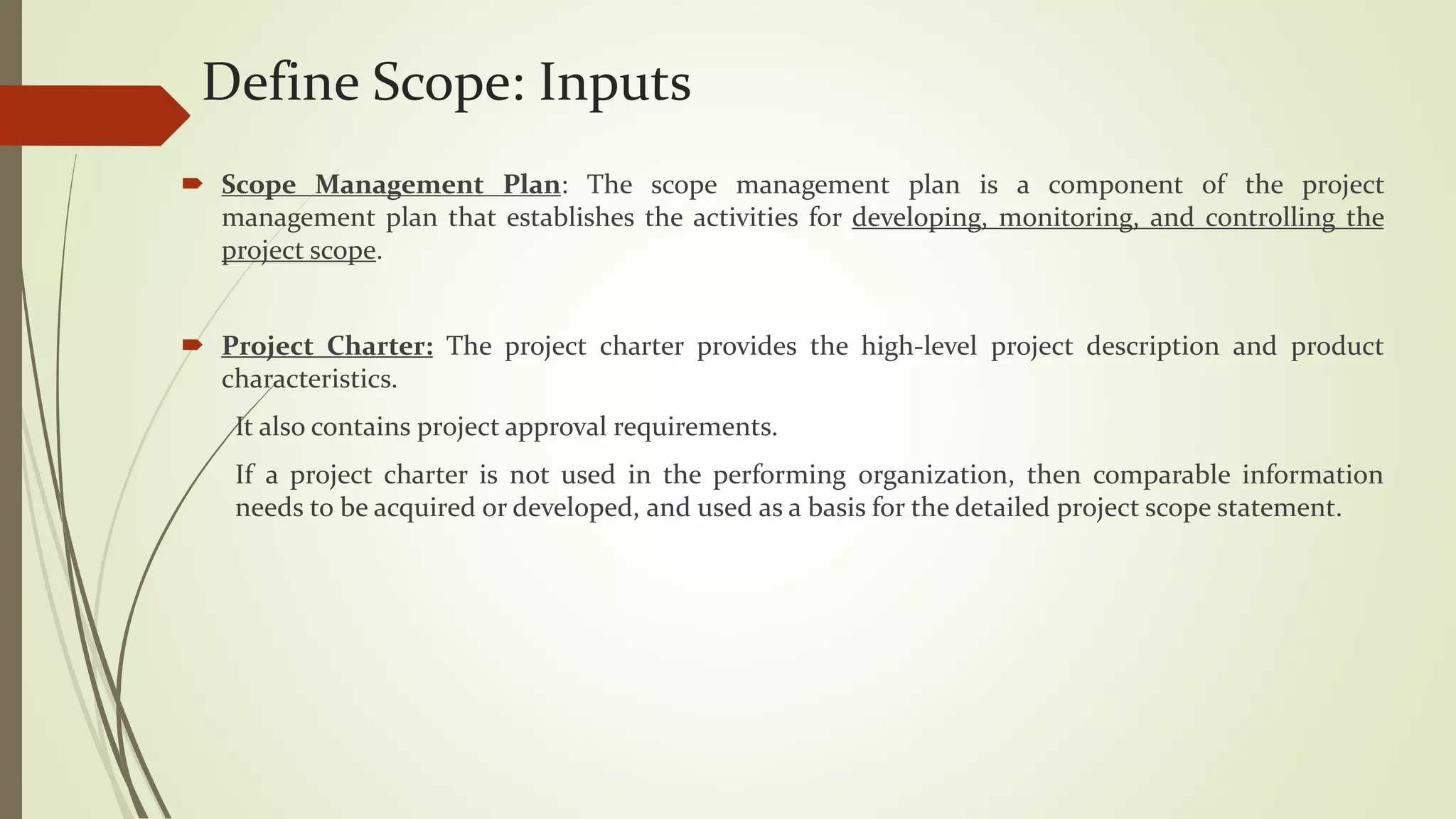 Define Scope: Inputs

Scope Management Plan: The scope management plan is a component of the project management plan that establishes the activities for developing, monitoring, and controlling the project scope.

Project Charter: The project charter provides the high-level project description and product characteristics.

It also contains project approval requirements.

If a project charter is not used in the performing organization, then comparable information needs to be acquired or developed, and used as a basis for the detailed project scope statement.